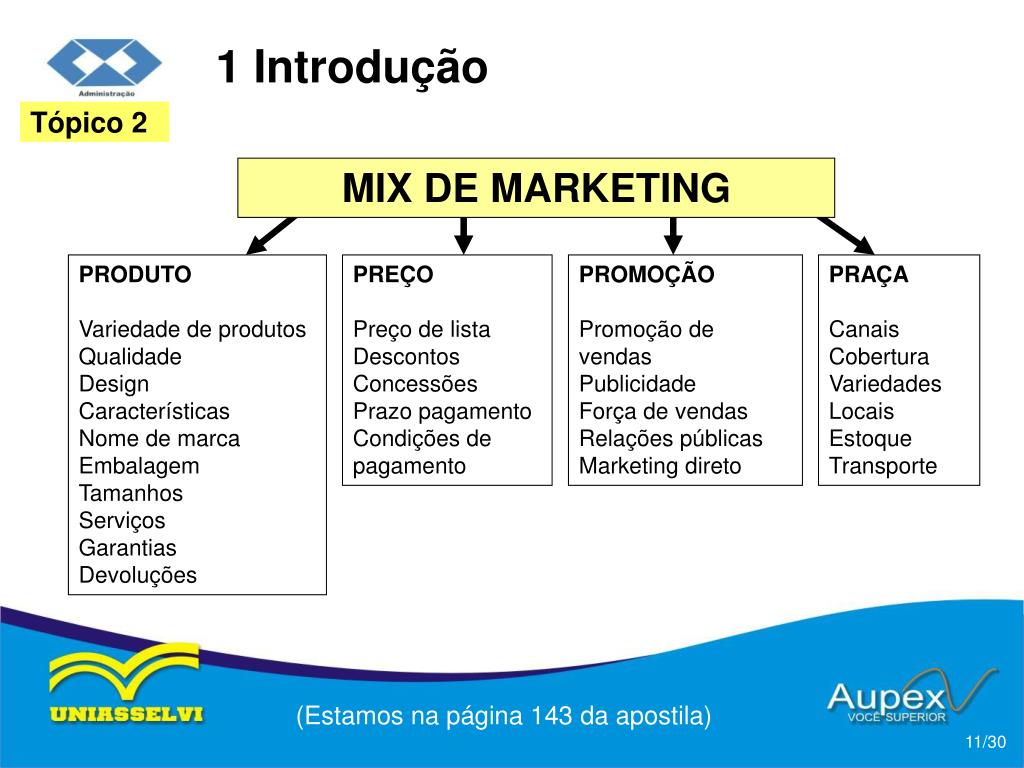 Administração

1 Introdução

Tópico 2

MIX DE MARKETING

PRODUTO

Variedade de produtos
Qualidade
Design
Características
Nome de marca
Embalagem
Tamanhos
Serviços
Garantias
Devoluções

PREÇO

Preço de lista
Descontos
Concessões
Prazo pagamento
Condições de pagamento

PROMOÇÃO

Promoção de vendas
Publicidade
Força de vendas
Relações públicas
Marketing direto

PRAÇA

Canais
Cobertura
Variedades
Locais
Estoque
Transporte

UNIASSELVI

(Estamos na página 143 da apostila)

Aupex
VOCÊ SUPERIOR

11/30